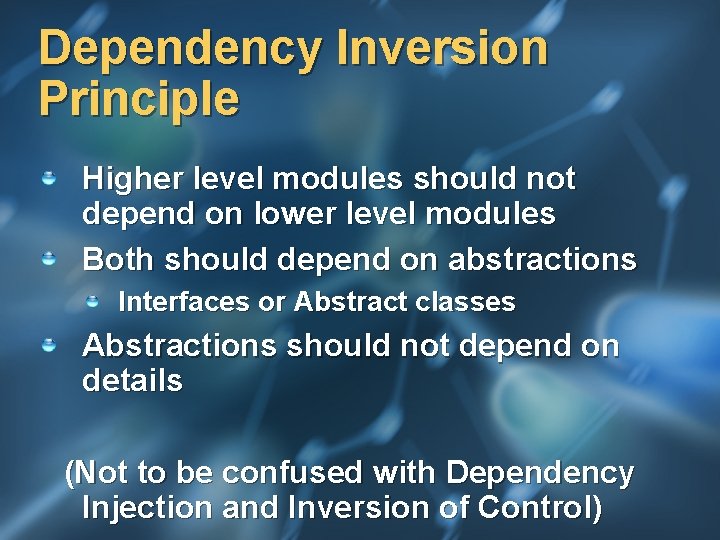 Dependency Inversion Principle

Higher level modules should not depend on lower level modules

Both should depend on abstractions

Interfaces or Abstract classes

Abstractions should not depend on details

(Not to be confused with Dependency Injection and Inversion of Control)